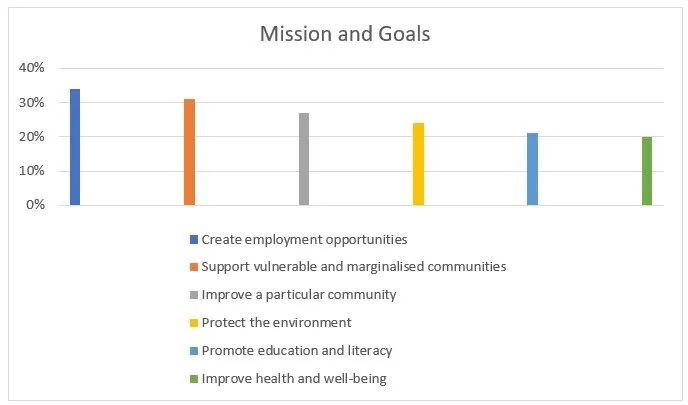 Mission and Goals

40%
30%
20%
10%
0%

Create employment opportunities
Support vulnerable and marginalised communities
Improve a particular community
Protect the environment
Promote education and literacy
Improve health and well-being